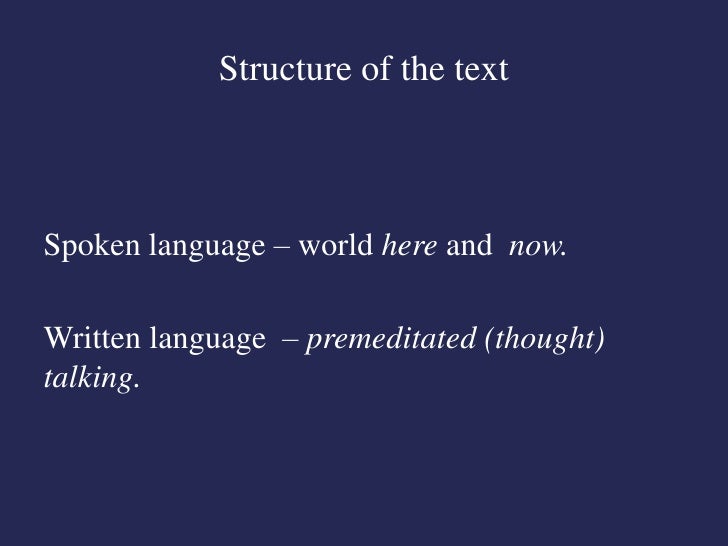 Structure of the text

Spoken language – world here and now.

Written language – premeditated (thought) talking.